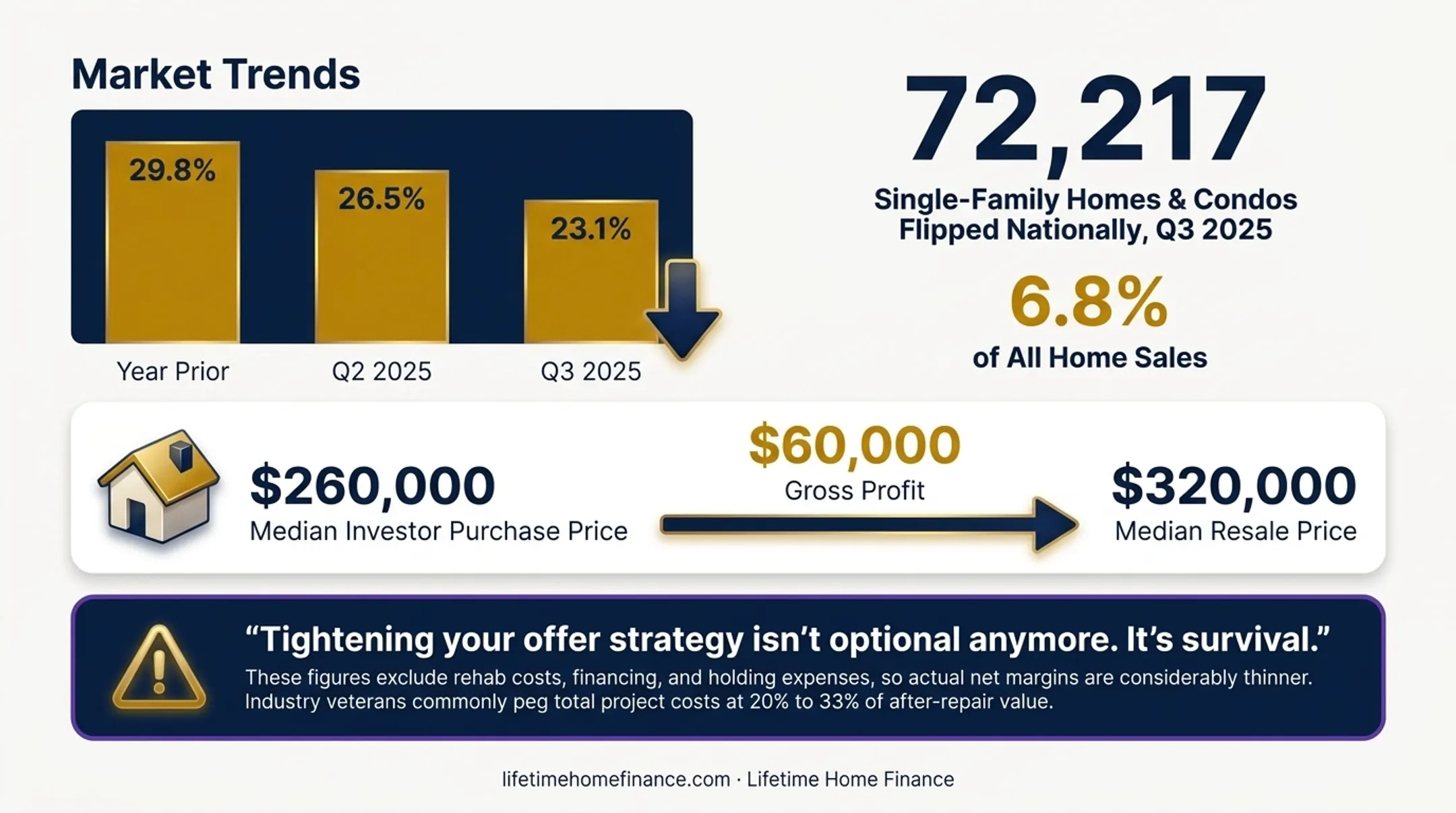 Market Trends

29.8%
26.5%
23.1%

Year Prior
Q2 2025
Q3 2025

72,217

Single-Family Homes & Condos Flipped Nationally, Q3 2025

6.8%

of All Home Sales

$260,000
Median Investor Purchase Price

$60,000
Gross Profit

$320,000
Median Resale Price

“Tightening your offer strategy isn’t optional anymore. It’s survival.”

These figures exclude rehab costs, financing, and holding expenses, so actual net margins are considerably thinner. Industry veterans commonly peg total project costs at 20% to 33% of after-repair value.

lifetimehomefinance.com · Lifetime Home Finance